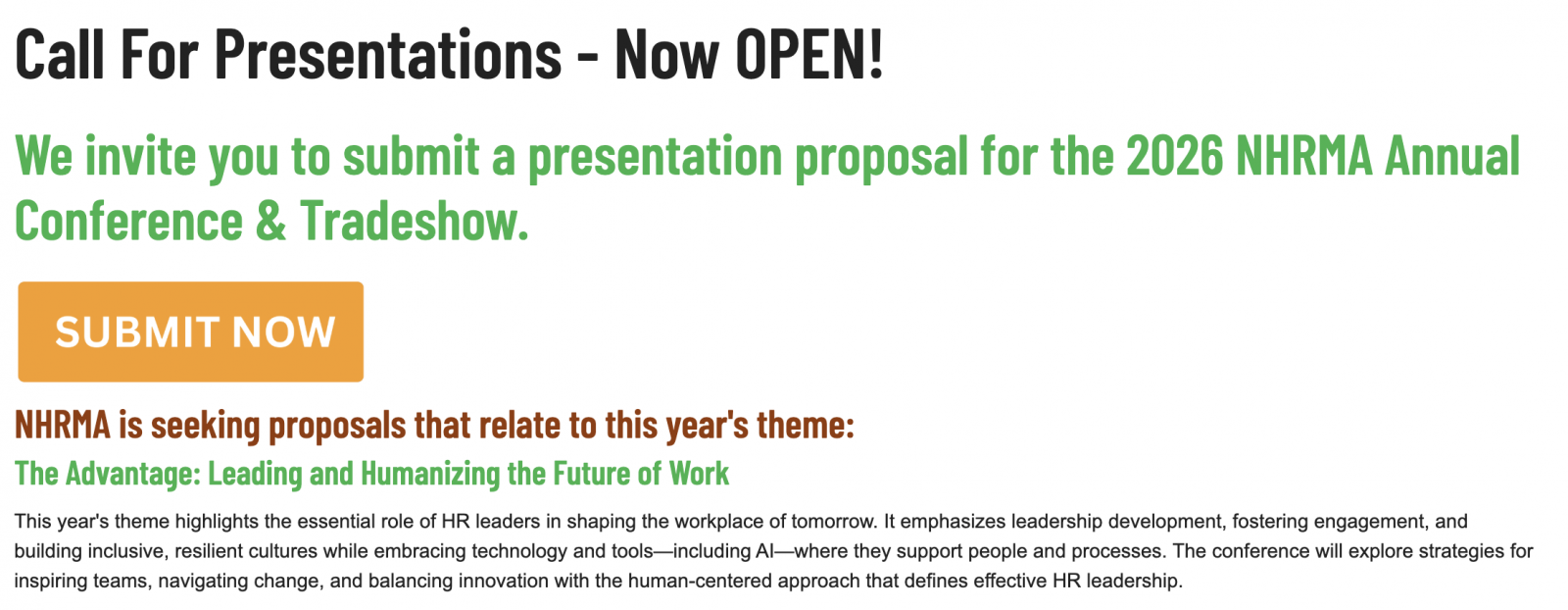 Call For Presentations - Now OPEN!

We invite you to submit a presentation proposal for the 2026 NHRMA Annual Conference & Tradeshow.

SUBMIT NOW

NHRMA is seeking proposals that relate to this year's theme:

The Advantage: Leading and Humanizing the Future of Work

This year's theme highlights the essential role of HR leaders in shaping the workplace of tomorrow. It emphasizes leadership development, fostering engagement, and building inclusive, resilient cultures while embracing technology and tools—including AI—where they support people and processes. The conference will explore strategies for inspiring teams, navigating change, and balancing innovation with the human-centered approach that defines effective HR leadership.